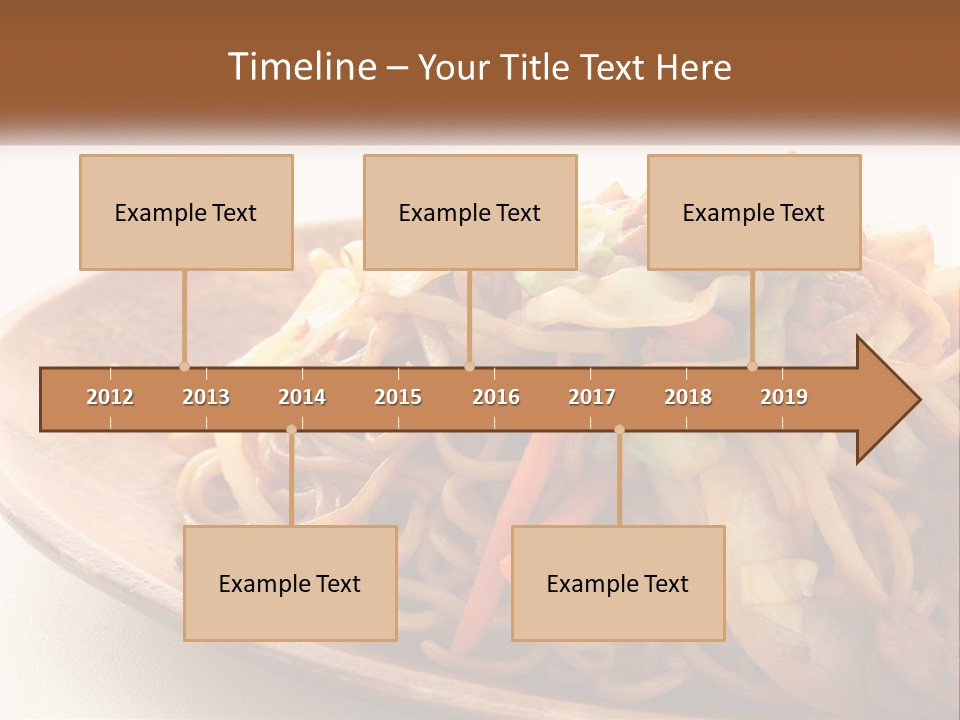 Timeline – Your Title Text Here

Example Text

Example Text

Example Text

2012 2013 2014 2015 2016 2017 2018 2019

Example Text

Example Text